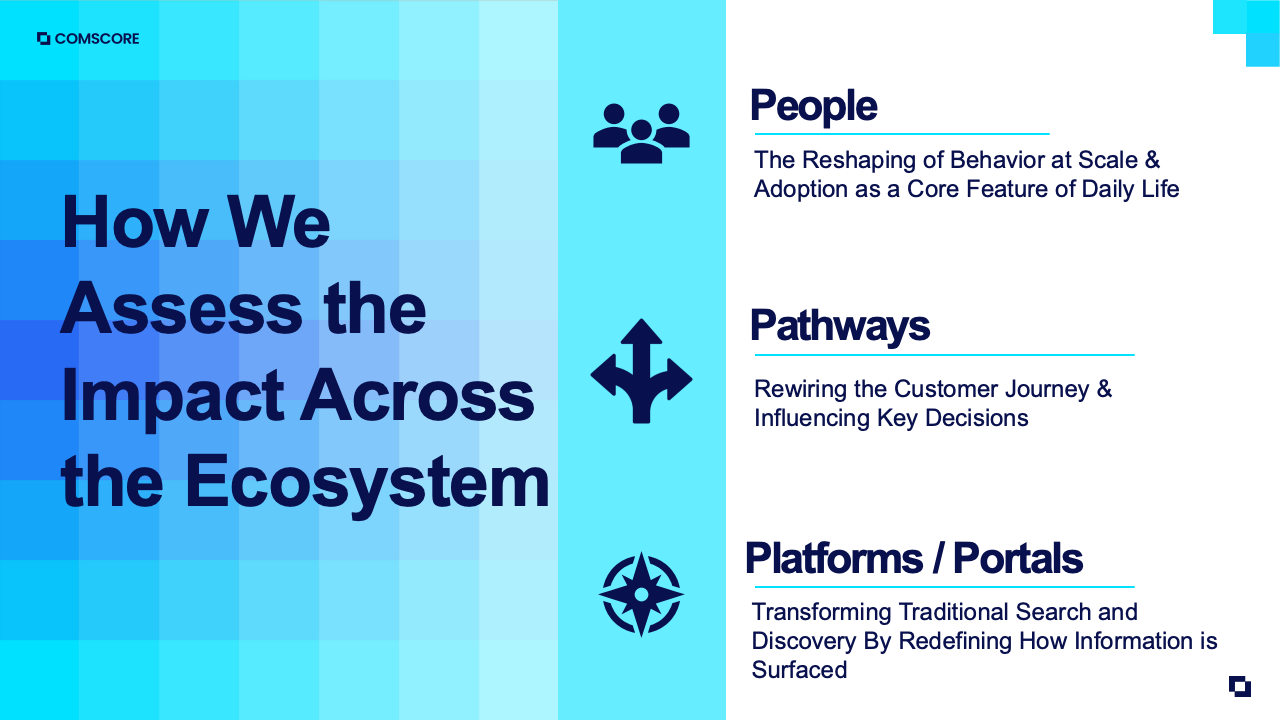 COMSCORE

How We Assess the Impact Across the Ecosystem

People

The Reshaping of Behavior at Scale & Adoption as a Core Feature of Daily Life

Pathways

Rewiring the Customer Journey & Influencing Key Decisions

Platforms / Portals

Transforming Traditional Search and Discovery By Redefining How Information is Surfaced